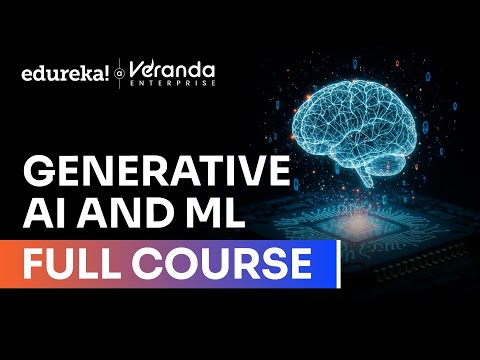 edureka! a Veranda ENTERPRISE

GENERATIVE AI AND ML

FULL COURSE